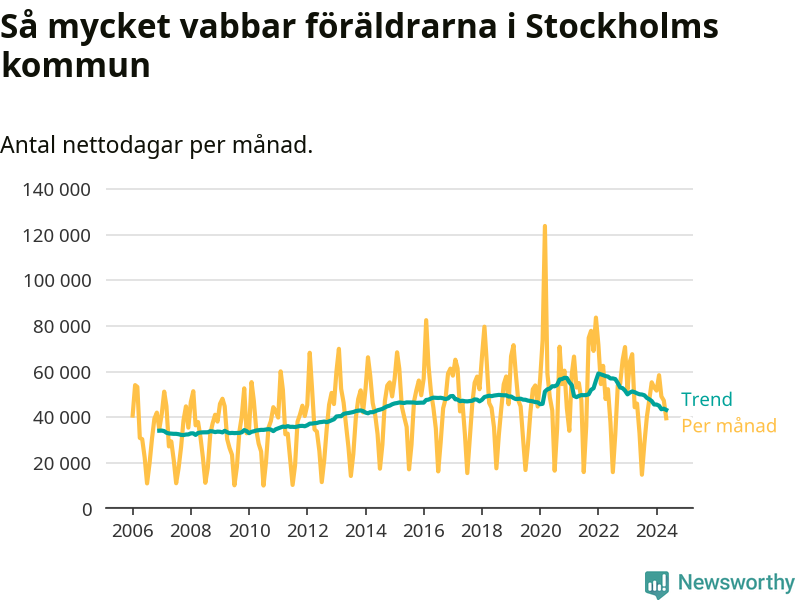 Så mycket vabbar föräldrarna i Stockholms kommun

Antal nettodagar per månad.

140 000
120 000
100 000
80 000
60 000
40 000
20 000
0

2006 2008 2010 2012 2014 2016 2018 2020 2022 2024

Trend
Per månad

Newsworthy